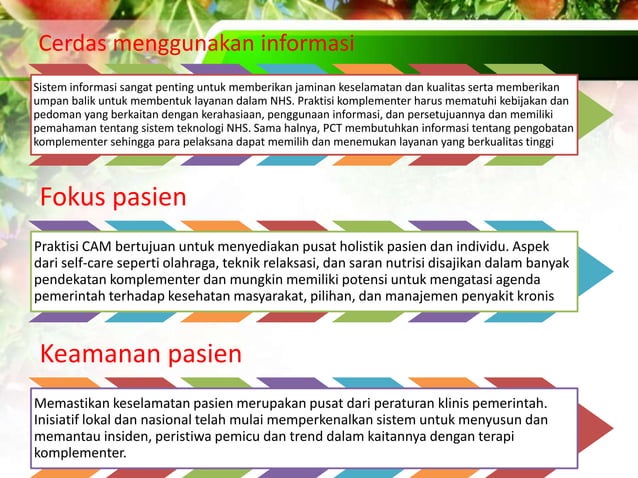 Cerdas menggunakan informasi

Sistem informasi sangat penting untuk memberikan jaminan keselamatan dan kualitas serta memberikan umpan balik untuk membentuk layanan dalam NHS. Praktisi komplementer harus mematuhi kebijakan dan pedoman yang berkaitan dengan kerahasiaan, penggunaan informasi, dan persetujuannya dan memiliki pemahaman tentang sistem teknologi NHS. Sama halnya, PCT membutuhkan informasi tentang pengobatan komplementer sehingga para pelaksana dapat memilih dan menemukan layanan yang berkualitas tinggi

Fokus pasien

Praktisi CAM bertujuan untuk menyediakan pusat holistik pasien dan individu. Aspek dari self-care seperti olahraga, teknik relaksasi, dan saran nutrisi disajikan dalam banyak pendekatan komplementer dan mungkin memiliki potensi untuk mengatasi agenda pemerintah terhadap kesehatan masyarakat, pilihan, dan manajemen penyakit kronis

Keamanan pasien

Memastikan keselamatan pasien merupakan pusat dari peraturan klinis pemerintah. Inisiatif lokal dan nasional telah mulai memperkenalkan sistem untuk menyusun dan memantau insiden, peristiwa pemicu dan trend dalam kaitannya dengan terapi komplementer.